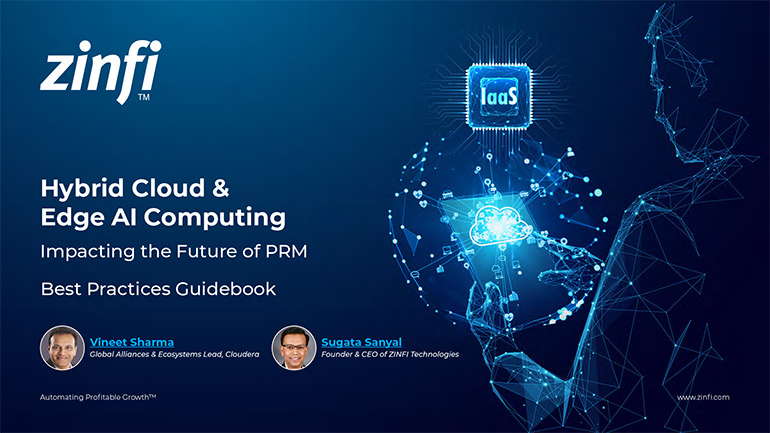 zinfi™

IaaS

Hybrid Cloud & Edge AI Computing

Impacting the Future of PRM

Best Practices Guidebook

Vineet Sharma
Global Alliances & Ecosystems Lead, Cloudera

Sugata Sanyal
Founder & CEO of ZINFI Technologies

Automating Profitable Growth™

www.zinfi.com